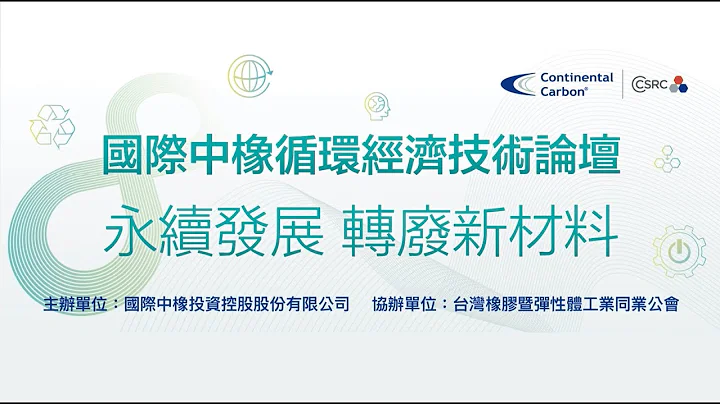 Continental Carbon®

CSRC

國際中橡循環經濟技術論壇

永續發展 轉廢新材料

主辦單位：國際中橡投資控股股份有限公司　協辦單位：台灣橡膠暨彈性體工業同業公會